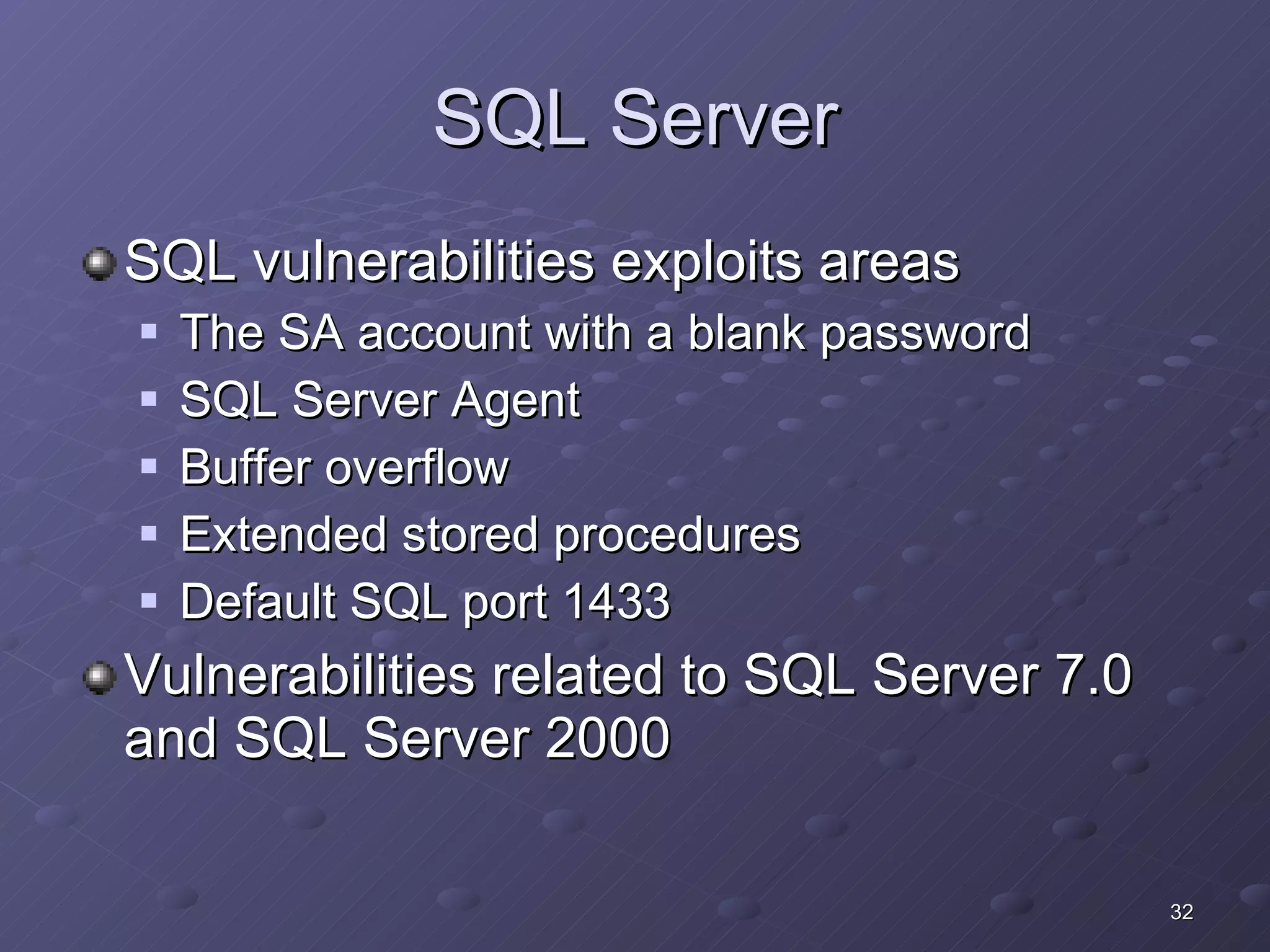 SQL Server

SQL vulnerabilities exploits areas

The SA account with a blank password

SQL Server Agent

Buffer overflow

Extended stored procedures

Default SQL port 1433

Vulnerabilities related to SQL Server 7.0 and SQL Server 2000

32